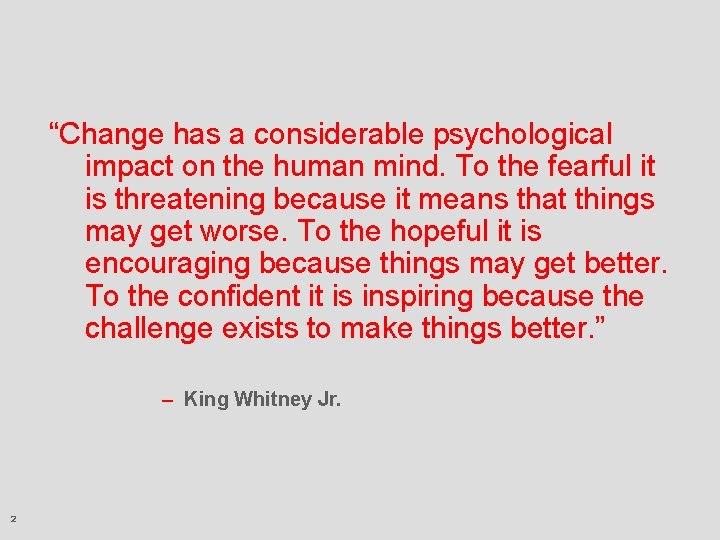 "Change has a considerable psychological impact on the human mind. To the fearful it is threatening because it means that things may get worse. To the hopeful it is encouraging because things may get better. To the confident it is inspiring because the challenge exists to make things better."

– King Whitney Jr.

2